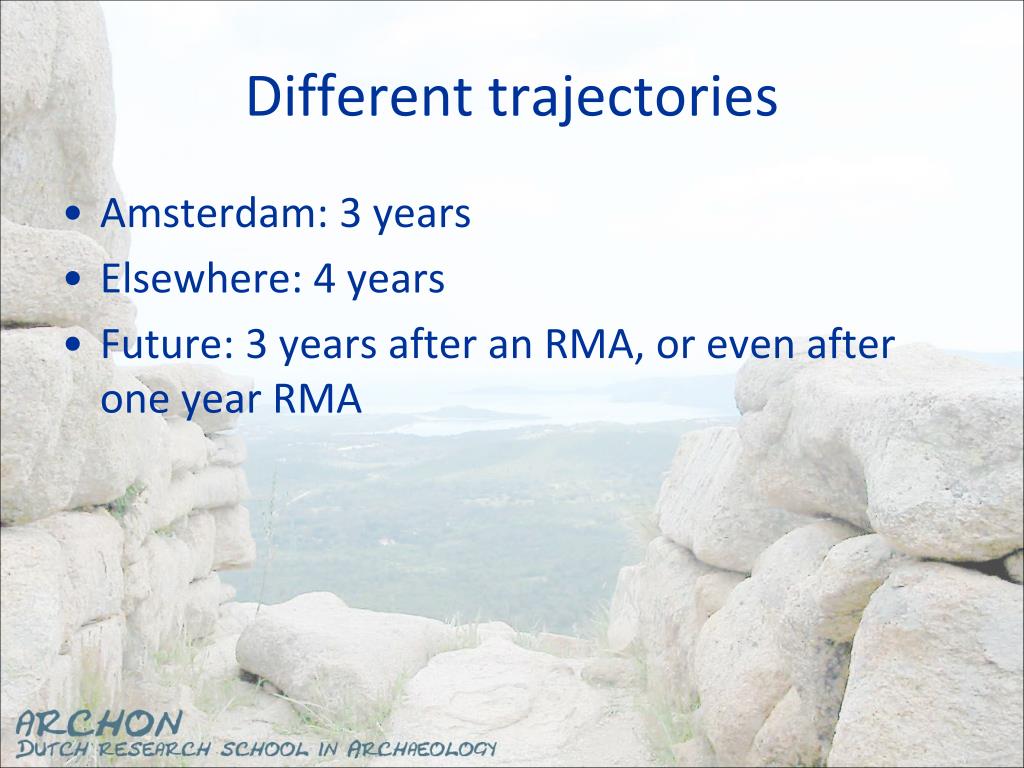 Different trajectories

• Amsterdam: 3 years
• Elsewhere: 4 years
• Future: 3 years after an RMA, or even after one year RMA

ARCHON
DUTCH RESEARCH SCHOOL IN ARCHAEOLOGY